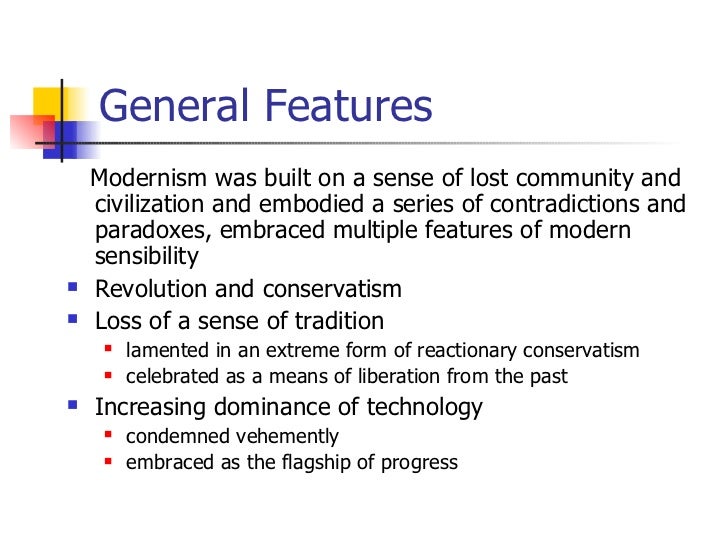 General Features

Modernism was built on a sense of lost community and civilization and embodied a series of contradictions and paradoxes, embraced multiple features of modern sensibility

- Revolution and conservatism
- Loss of a sense of tradition
  - lamented in an extreme form of reactionary conservatism
  - celebrated as a means of liberation from the past
- Increasing dominance of technology
  - condemned vehemently
  - embraced as the flagship of progress